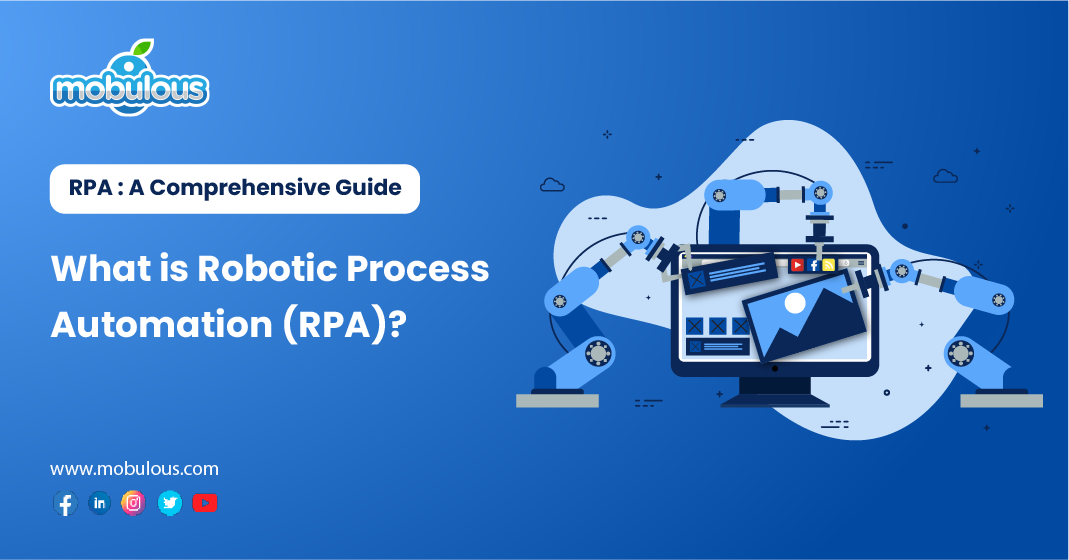 mobulous

RPA : A Comprehensive Guide

What is Robotic Process Automation (RPA)?

www.mobulous.com